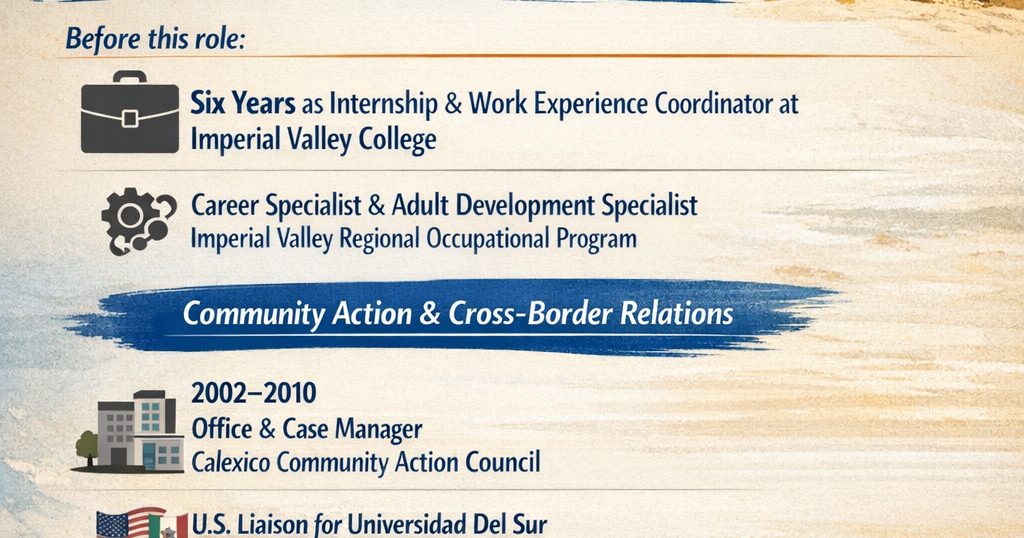 Before this role:

Six Years as Internship & Work Experience Coordinator at Imperial Valley College

Career Specialist & Adult Development Specialist
Imperial Valley Regional Occupational Program

Community Action & Cross-Border Relations

2002–2010
Office & Case Manager
Calexico Community Action Council

U.S. Liaison for Universidad Del Sur